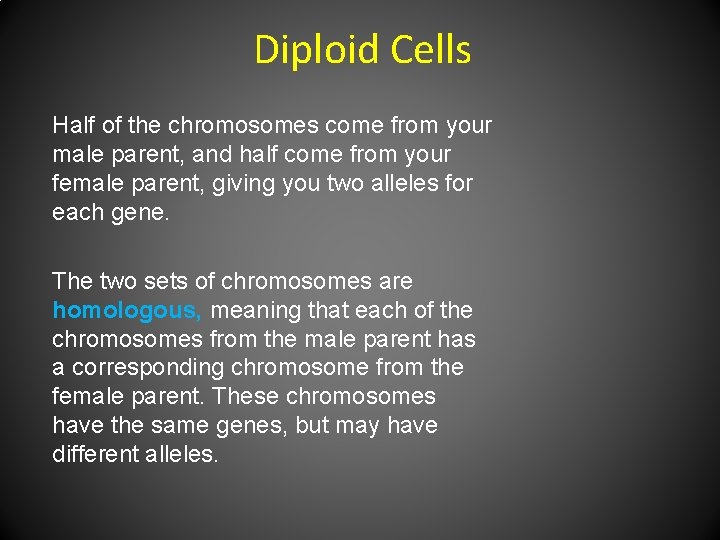 Diploid Cells

Half of the chromosomes come from your male parent, and half come from your female parent, giving you two alleles for each gene.

The two sets of chromosomes are homologous, meaning that each of the chromosomes from the male parent has a corresponding chromosome from the female parent. These chromosomes have the same genes, but may have different alleles.